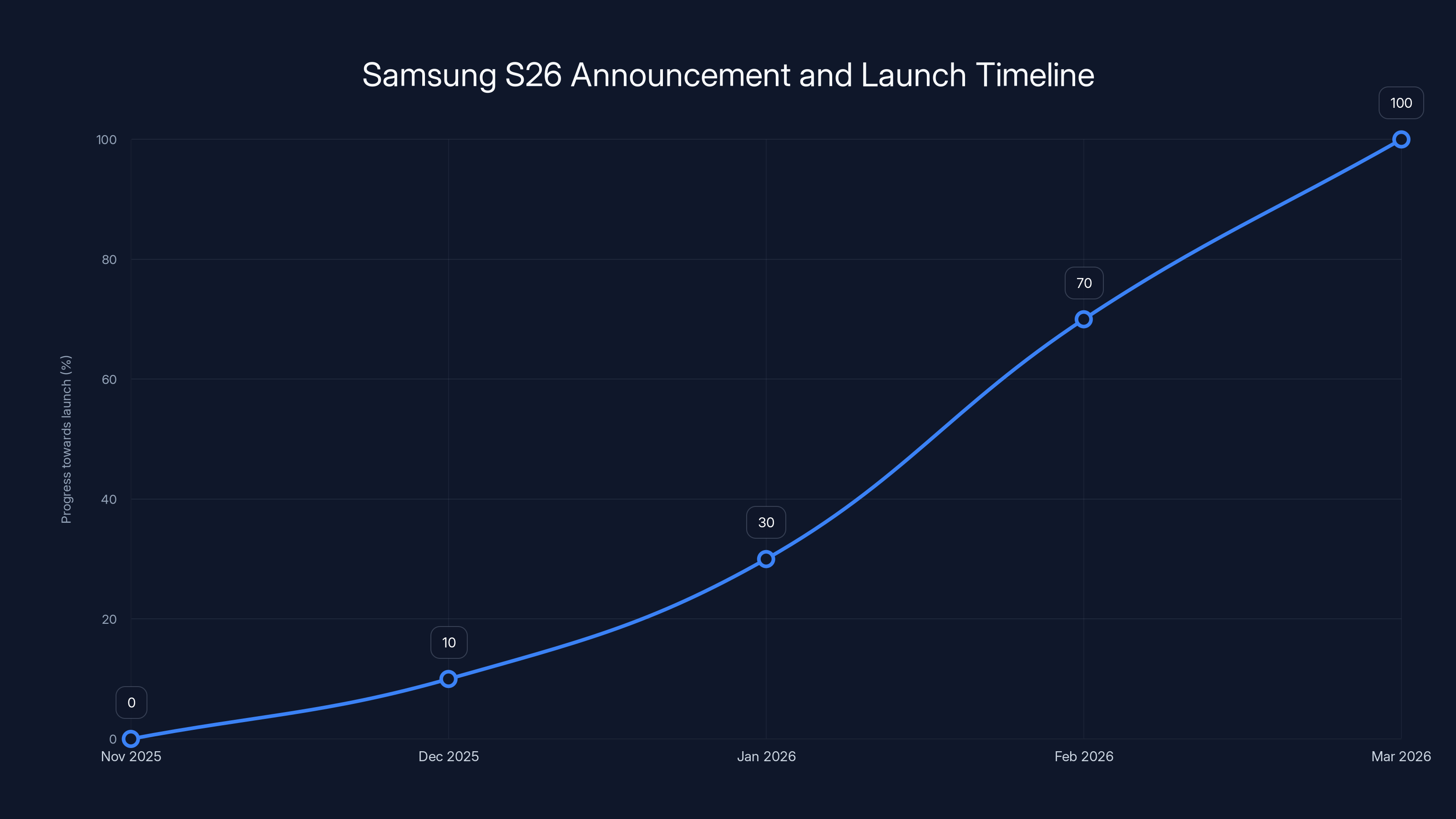 Samsung S26 Announcement and Launch Timeline

Progress towards launch (%)

100
80
60
40
20
0

0
10
30
70
100

Nov 2025
Dec 2025
Jan 2026
Feb 2026
Mar 2026